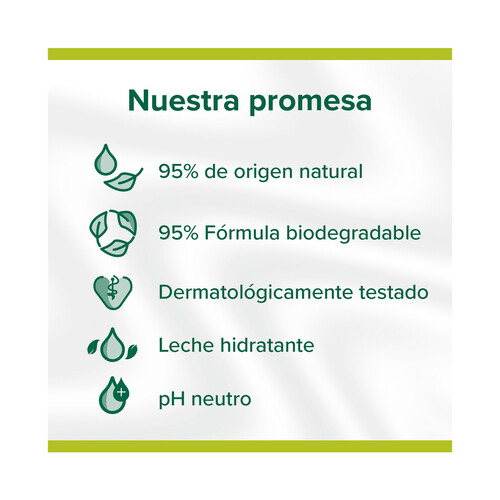 Nuestra promesa

95% de origen natural

95% Fórmula biodegradable

Dermatológicamente testado

Leche hidratante

pH neutro